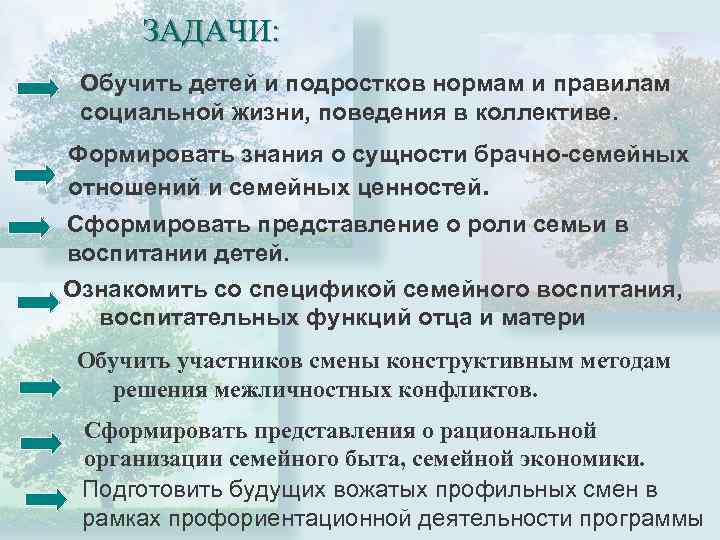 ЗАДАЧИ:

Обучить детей и подростков нормам и правилам социальной жизни, поведения в коллективе.

Формировать знания о сущности брачно-семейных отношений и семейных ценностей.

Сформировать представление о роли семьи в воспитании детей.

Ознакомить со спецификой семейного воспитания, воспитательных функций отца и матери

Обучить участников смены конструктивным методам решения межличностных конфликтов.

Сформировать представления о рациональной организации семейного быта, семейной экономики.

Подготовить будущих вожатых профильных смен в рамках профориентационной деятельности программы